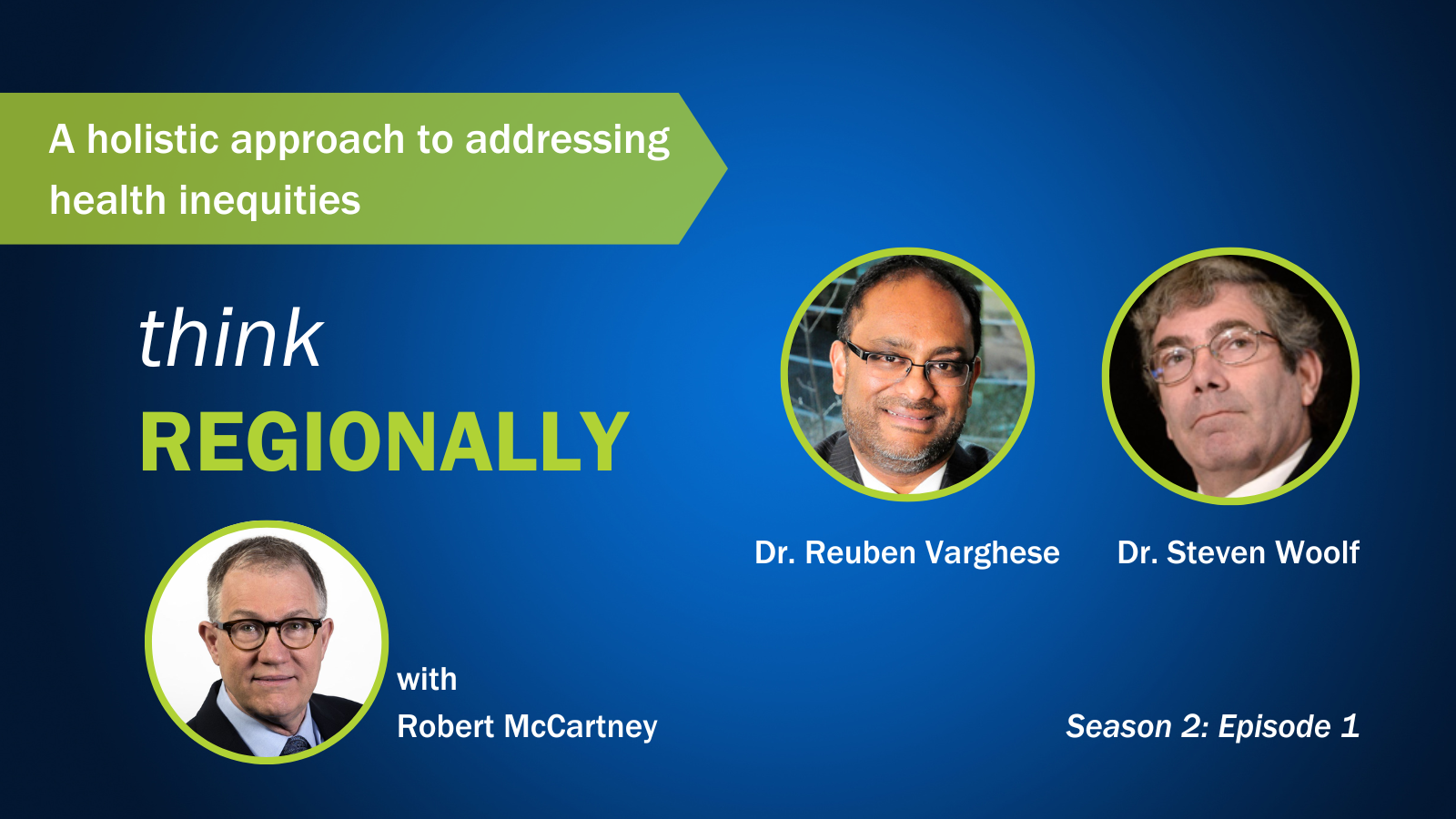 A holistic approach to addressing health inequities

think
REGIONALLY

Dr. Reuben Varghese

Dr. Steven Woolf

with
Robert McCartney

Season 2: Episode 1